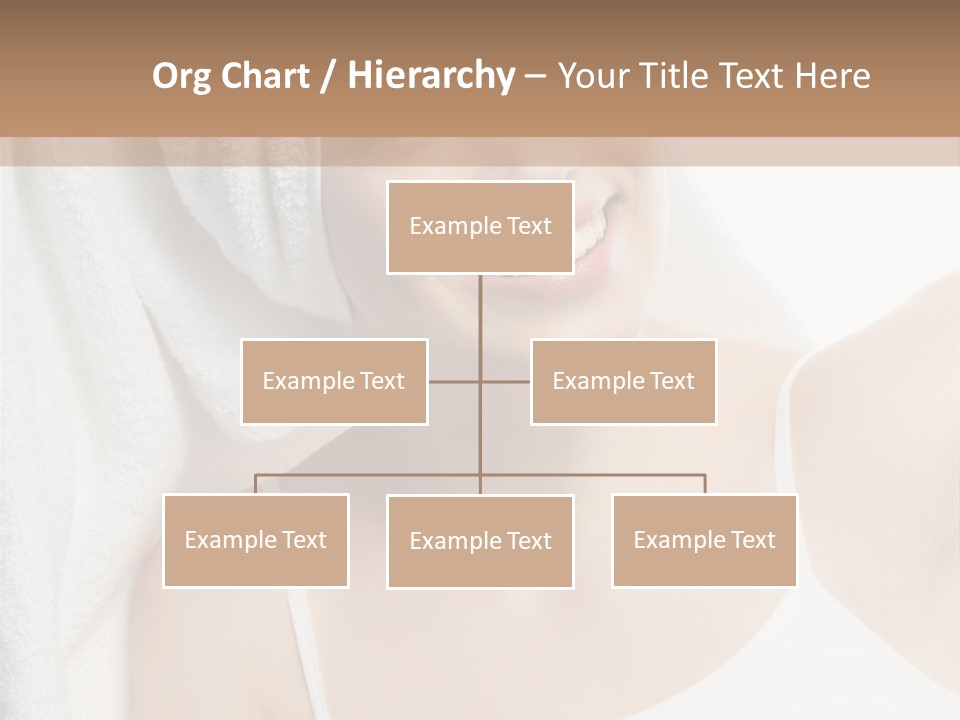 Org Chart / Hierarchy – Your Title Text Here

Example Text

Example Text

Example Text

Example Text

Example Text

Example Text